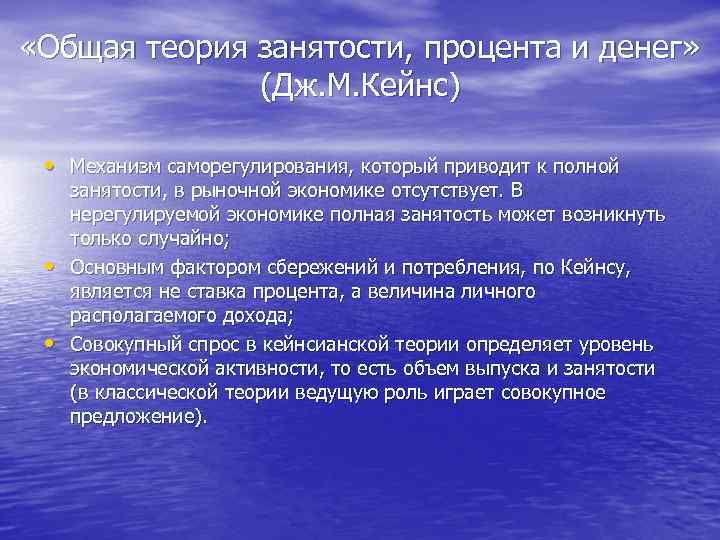 «Общая теория занятости, процента и денег» (Дж.М.Кейнс)

• Механизм саморегулирования, который приводит к полной занятости, в рыночной экономике отсутствует. В нерегулируемой экономике полная занятость может возникнуть только случайно;
• Основным фактором сбережений и потребления, по Кейнсу, является не ставка процента, а величина личного располагаемого дохода;
• Совокупный спрос в кейнсианской теории определяет уровень экономической активности, то есть объем выпуска и занятости (в классической теории ведущую роль играет совокупное предложение).